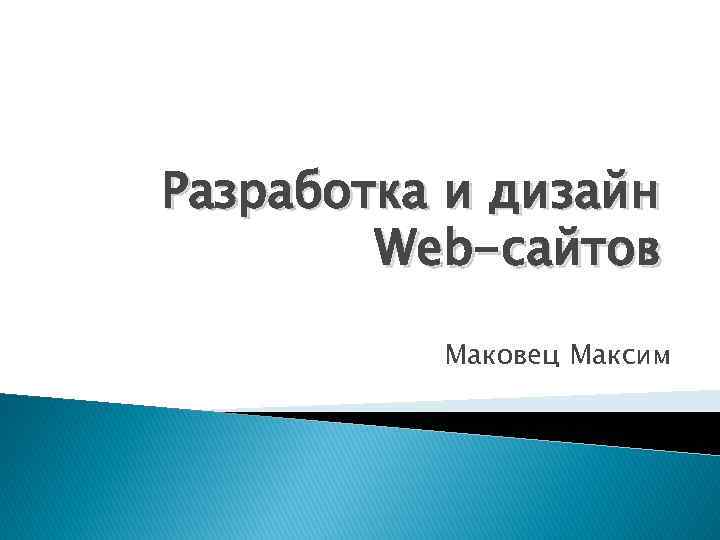 Разработка и дизайн Web-сайтов

Маковец Максим